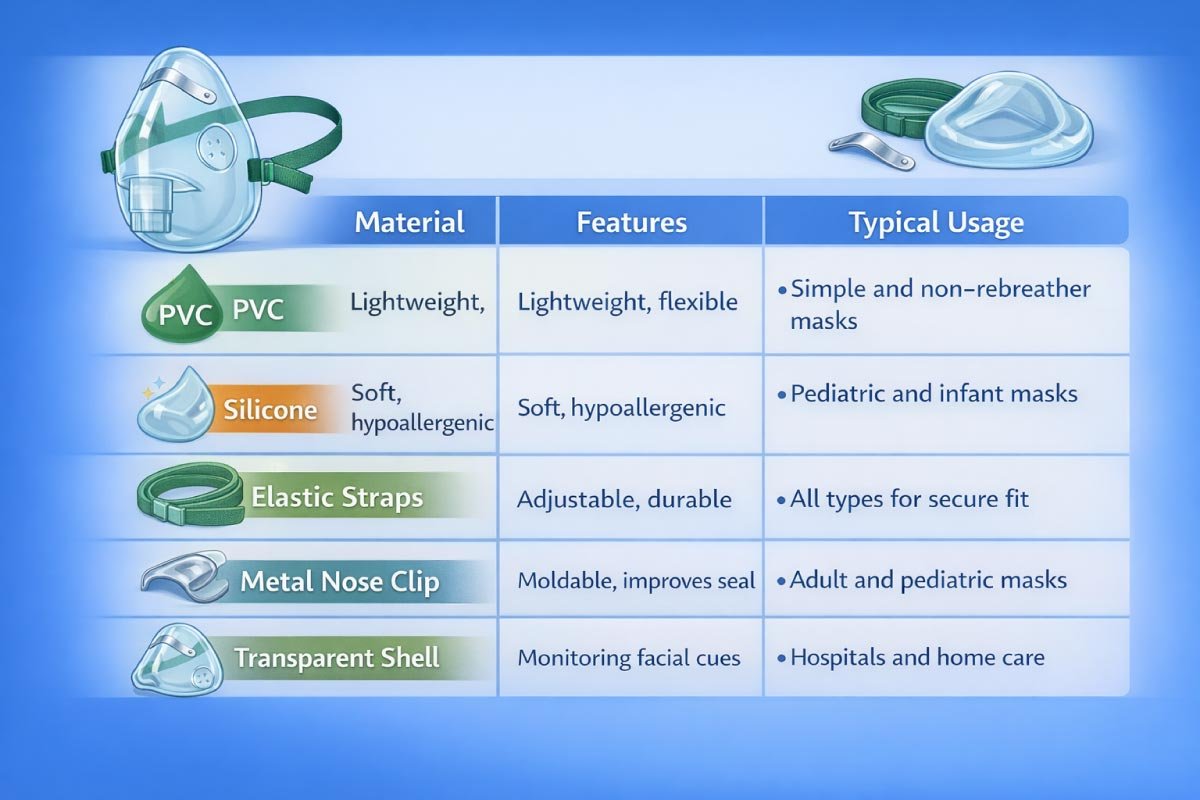 | Material | Features | Typical Usage |
|---|---|---|
| PVC PVC Lightweight, | Lightweight, flexible | • Simple and non-rebreather masks |
| Silicone Soft, hypoallergenic | Soft, hypoallergenic | • Pediatric and infant masks |
| Elastic Straps | Adjustable, durable | • All types for secure fit |
| Metal Nose Clip | Moldable, improves seal | • Adult and pediatric masks |
| Transparent Shell | Monitoring facial cues | • Hospitals and home care |